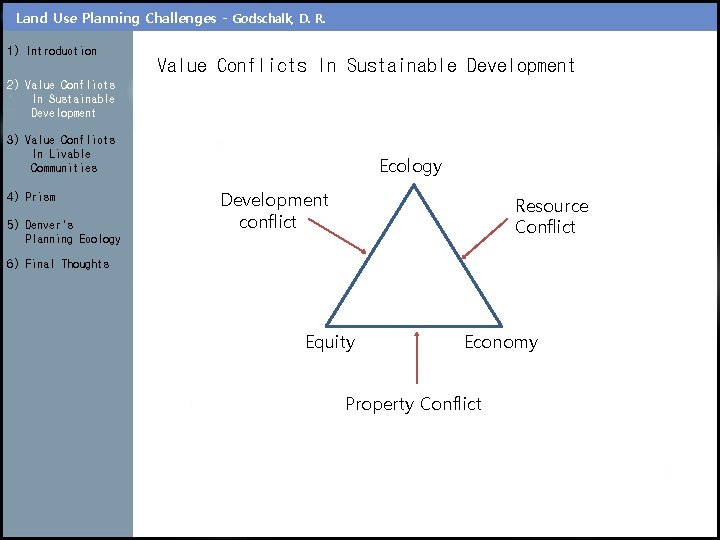 Land Use Planning Challenges - Godschalk, D. R.

1) Introduction

2) Value Conflicts In Sustainable Development

3) Value Conflicts In Livable Communities

4) Prism

5) Denver's Planning Ecology

6) Final Thoughts

Value Conflicts In Sustainable Development

Ecology

Development conflict

Resource Conflict

Equity

Economy

Property Conflict